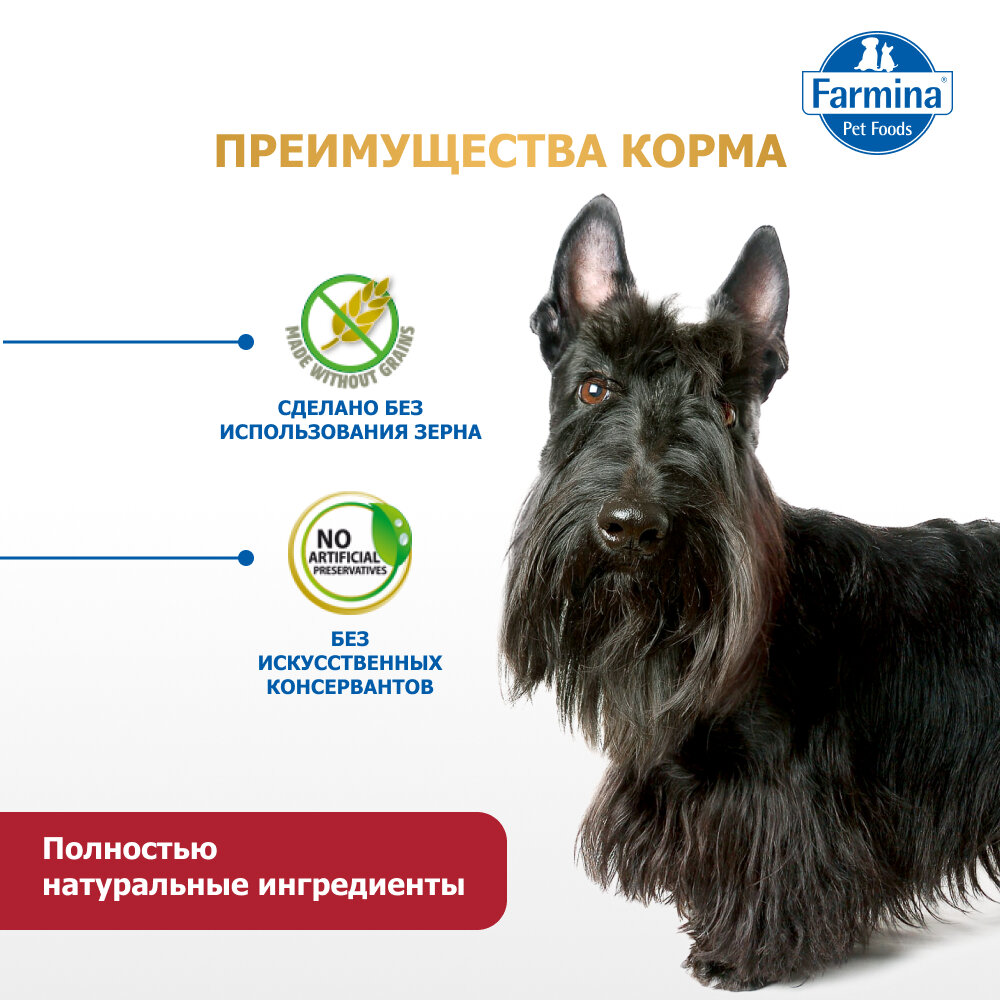 Farmina®
Pet Foods

ПРЕИМУЩЕСТВА КОРМА

MADE WITHOUT GRAINS

СДЕЛАНО БЕЗ ИСПОЛЬЗОВАНИЯ ЗЕРНА

NO ARTIFICIAL PRESERVATIVES

БЕЗ ИСКУССТВЕННЫХ КОНСЕРВАНТОВ

Полностью натуральные ингредиенты